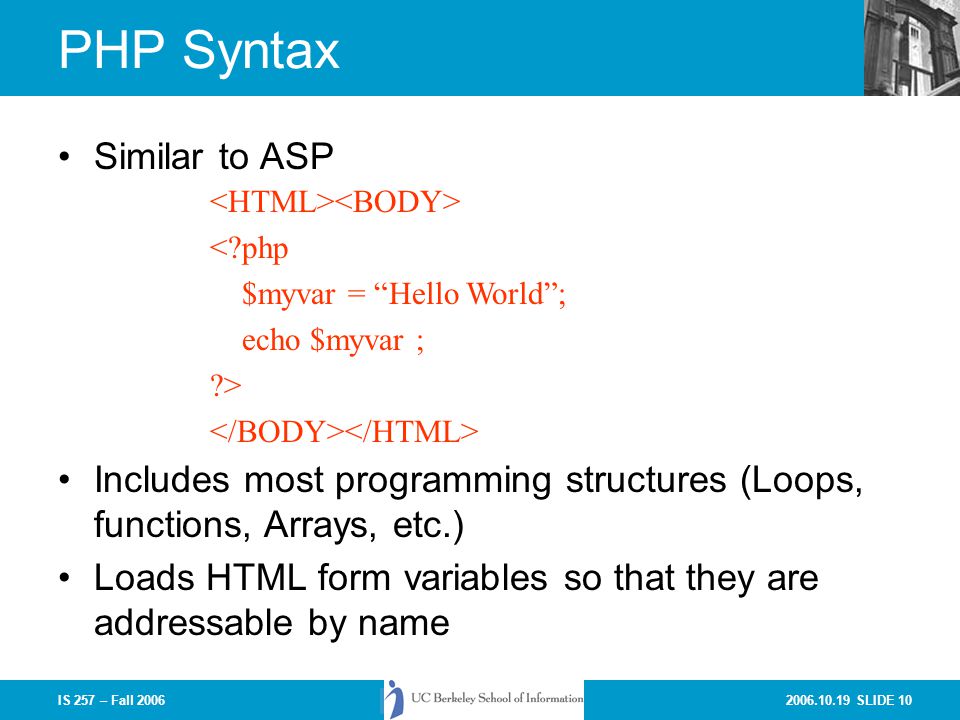 PHP Syntax

• Similar to ASP

<HTML><BODY>
<?php
$myvar = “Hello World”;
echo $myvar ;
?>
</BODY></HTML>

• Includes most programming structures (Loops, functions, Arrays, etc.)

• Loads HTML form variables so that they are addressable by name

IS 257 – Fall 2006

UC Berkeley School of Information

2006.10.19 SLIDE 10